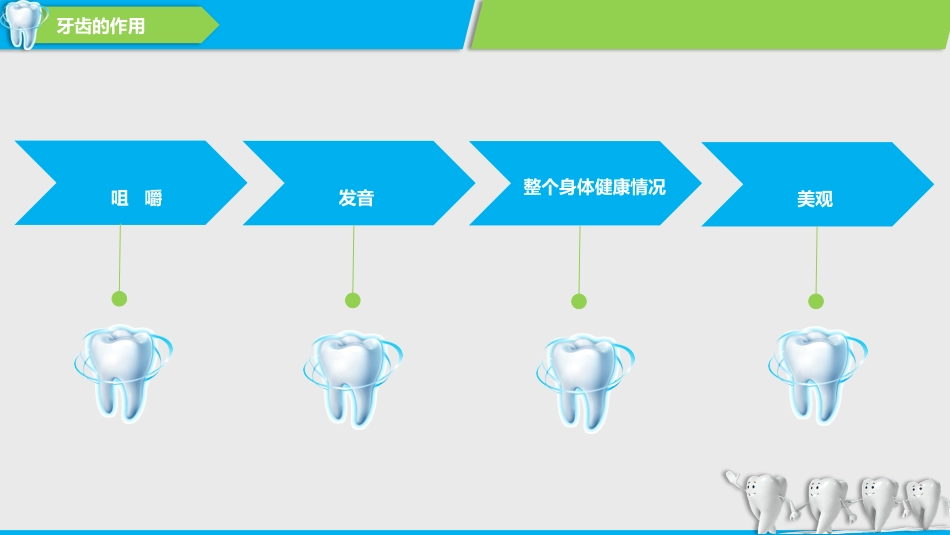 牙齿的作用

咀　嚼

发音

整个身体健康情况

美观